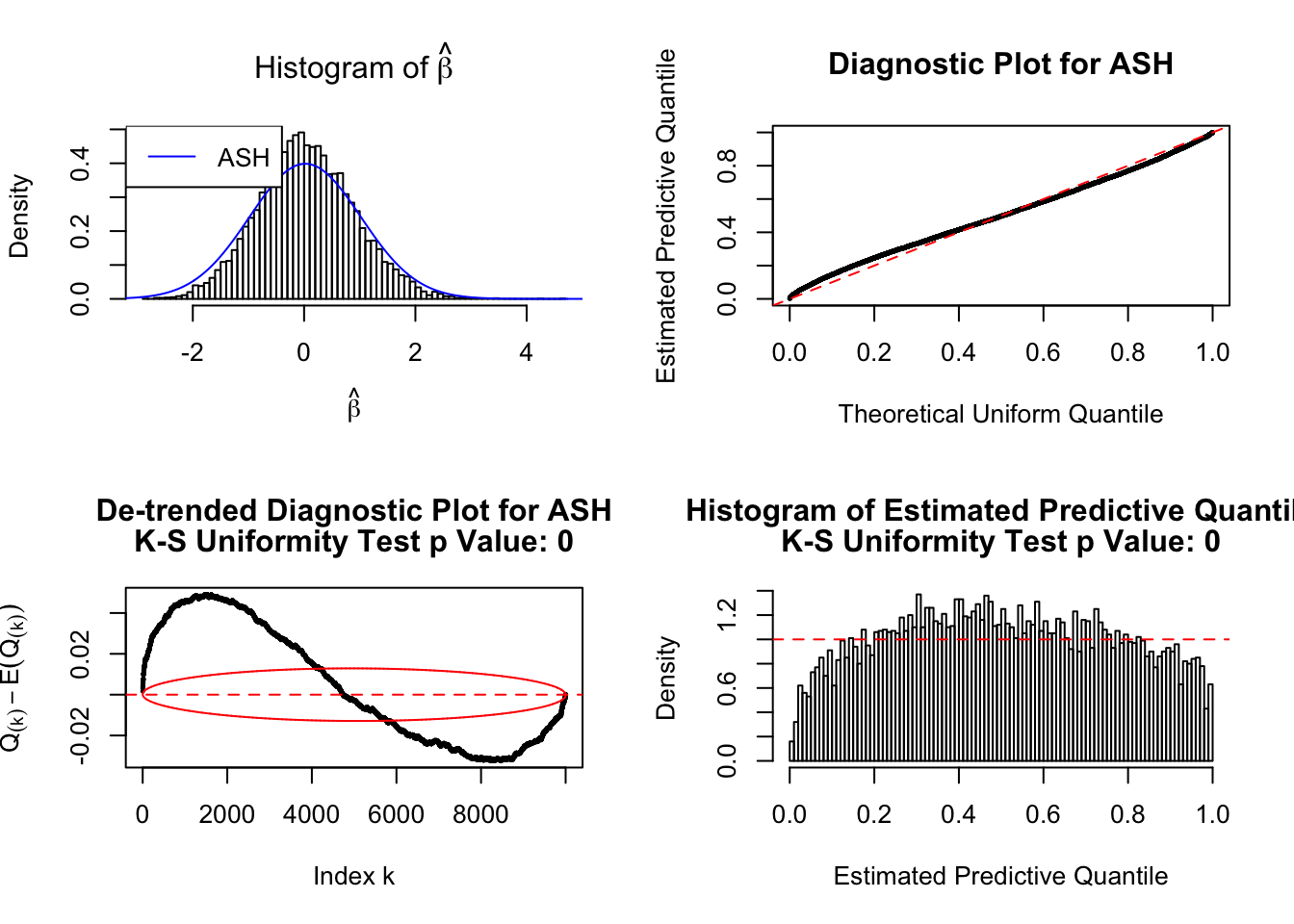 Histogram of $\hat{\beta}$

ASH

Density

0.0 0.2 0.4

-2 0 2 4

$\hat{\beta}$

Diagnostic Plot for ASH

Estimated Predictive Quantile

0.0 0.4 0.8

0.0 0.2 0.4 0.6 0.8 1.0

Theoretical Uniform Quantile

De-trended Diagnostic Plot for ASH
K-S Uniformity Test p Value: 0

$Q_{(k)} - E(Q_{(k)})$

-0.02 0.02

0 2000 4000 6000 8000

Index k

Histogram of Estimated Predictive Quantil
K-S Uniformity Test p Value: 0

Density

0.0 0.6 1.2

0.0 0.2 0.4 0.6 0.8 1.0

Estimated Predictive Quantile